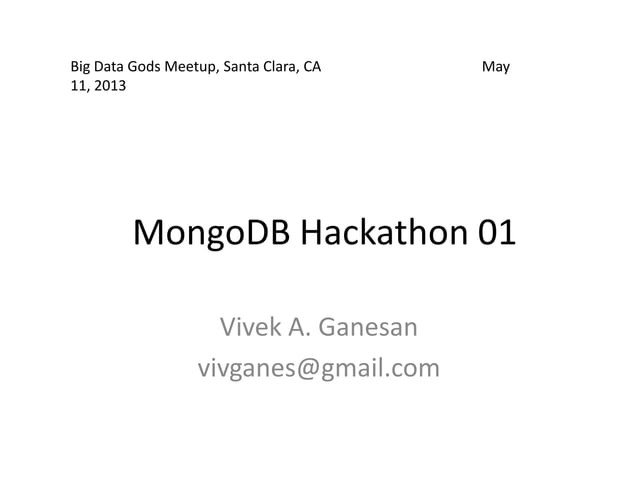 Big Data Gods Meetup, Santa Clara, CA May 11, 2013

MongoDB Hackathon 01

Vivek A. Ganesan
vivganes@gmail.com